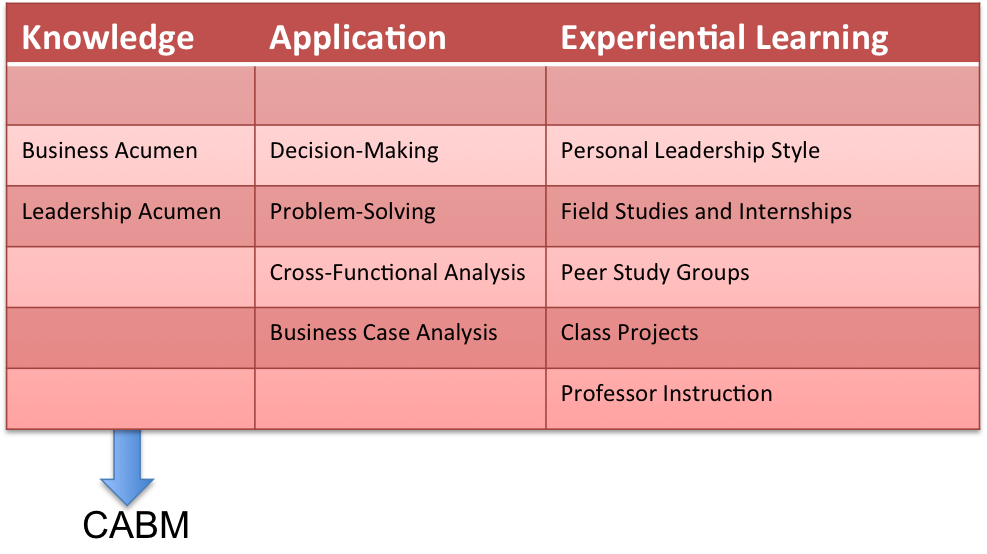 | Knowledge | Application | Experiential Learning |
|---|---|---|
| | | |
| Business Acumen | Decision-Making | Personal Leadership Style |
| Leadership Acumen | Problem-Solving | Field Studies and Internships |
| | Cross-Functional Analysis | Peer Study Groups |
| | Business Case Analysis | Class Projects |
| | | Professor Instruction |

CABM